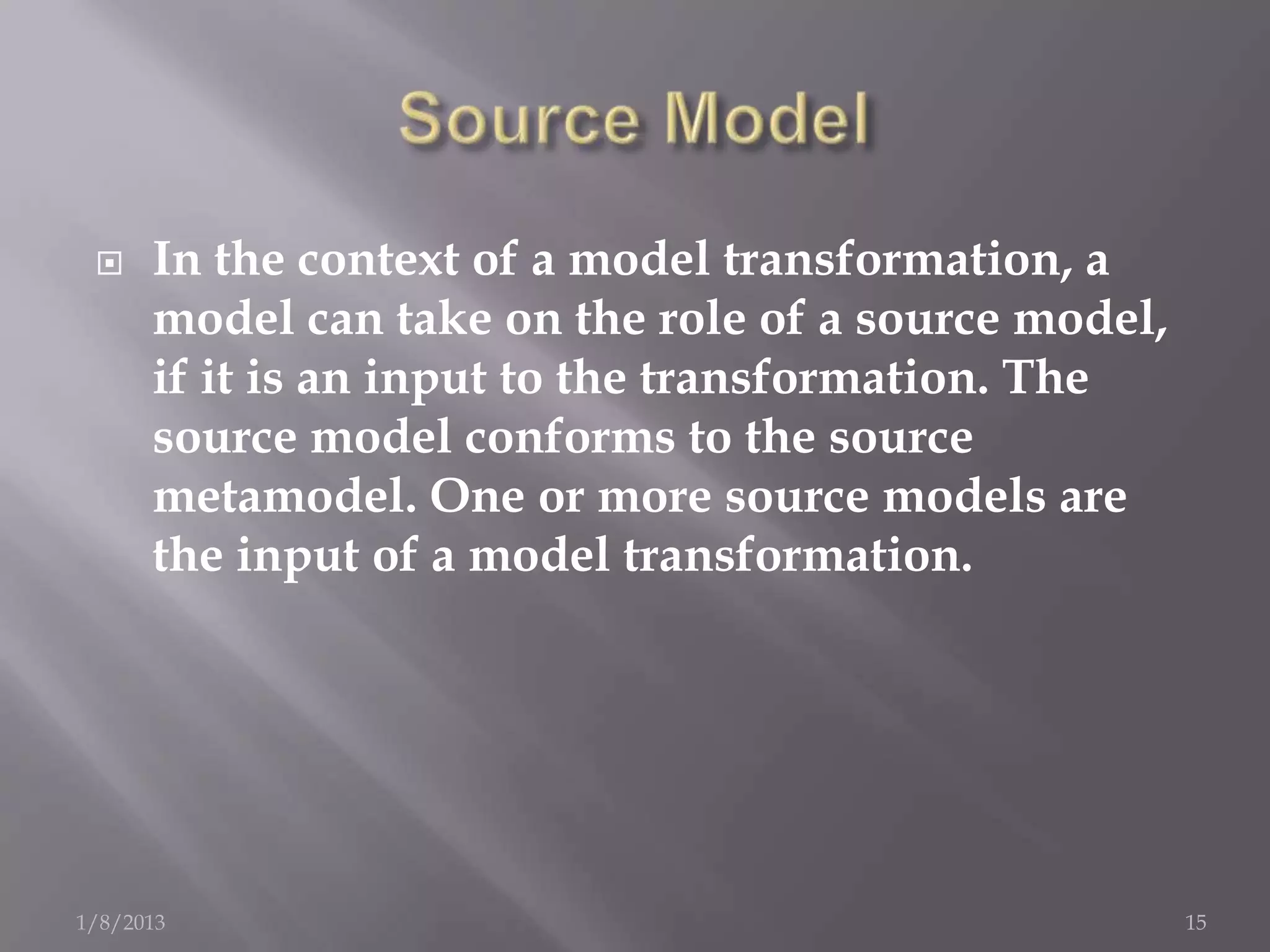 Source Model

In the context of a model transformation, a model can take on the role of a source model, if it is an input to the transformation. The source model conforms to the source metamodel. One or more source models are the input of a model transformation.

1/8/2013

15